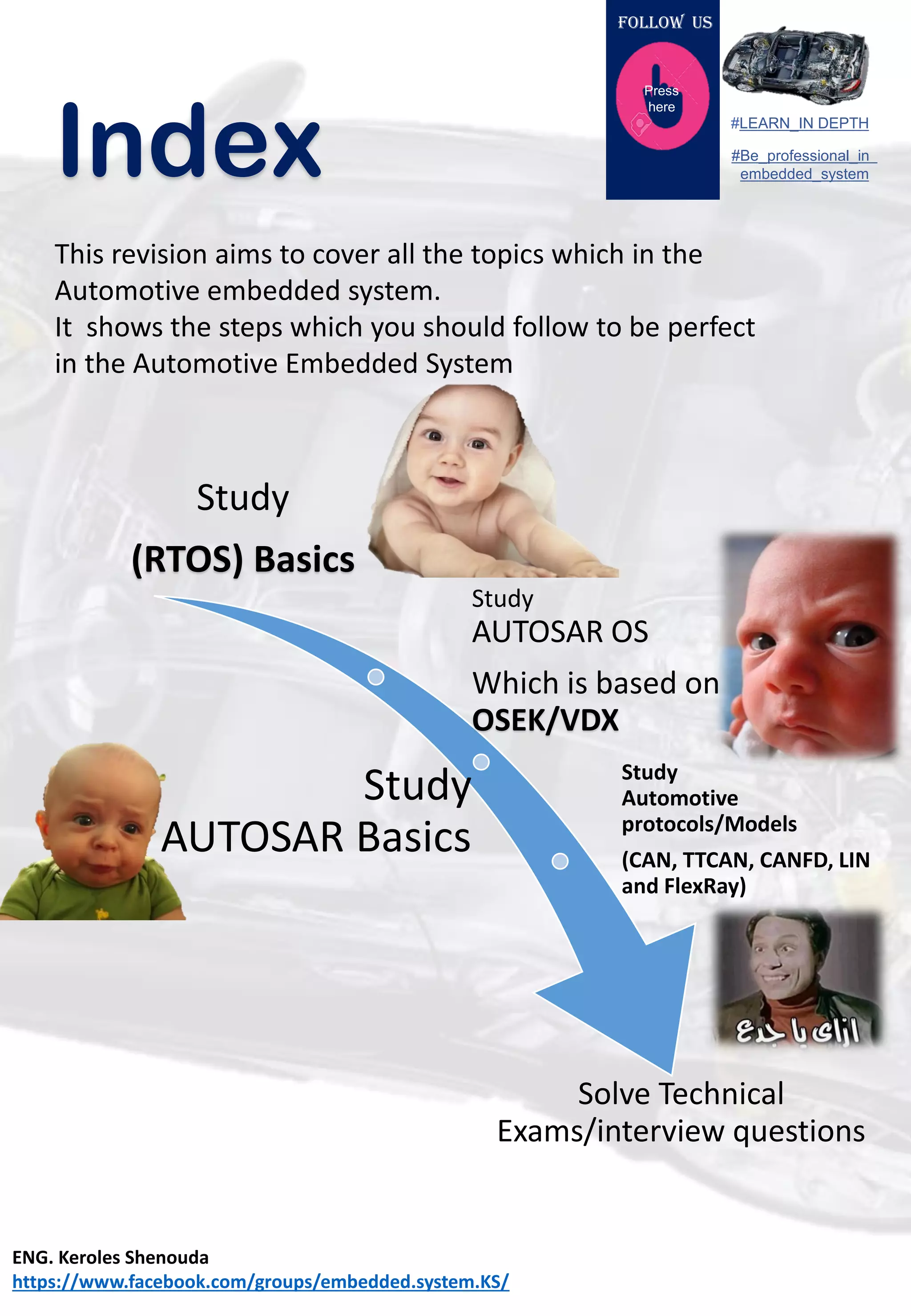 FOLLOW US

Press here

#LEARN_IN DEPTH

#Be_professional_in_embedded_system

Index

This revision aims to cover all the topics which in the Automotive embedded system.
It shows the steps which you should follow to be perfect in the Automotive Embedded System

Study
(RTOS) Basics

Study
AUTOSAR OS
Which is based on
OSEK/VDX

Study
AUTOSAR Basics

Study
Automotive protocols/Models
(CAN, TTCAN, CANFD, LIN and FlexRay)

ازاى يا جدع

Solve Technical Exams/interview questions

ENG. Keroles Shenouda
https://www.facebook.com/groups/embedded.system.KS/